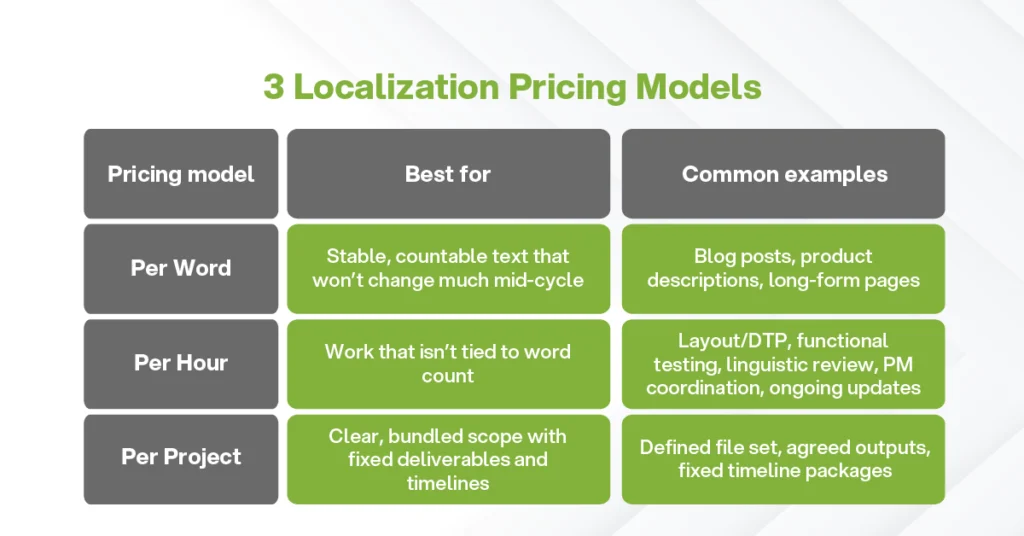 3 Localization Pricing Models

| Pricing model | Best for | Common examples |
|---|---|---|
| Per Word | Stable, countable text that won't change much mid-cycle | Blog posts, product descriptions, long-form pages |
| Per Hour | Work that isn't tied to word count | Layout/DTP, functional testing, linguistic review, PM coordination, ongoing updates |
| Per Project | Clear, bundled scope with fixed deliverables and timelines | Defined file set, agreed outputs, fixed timeline packages |